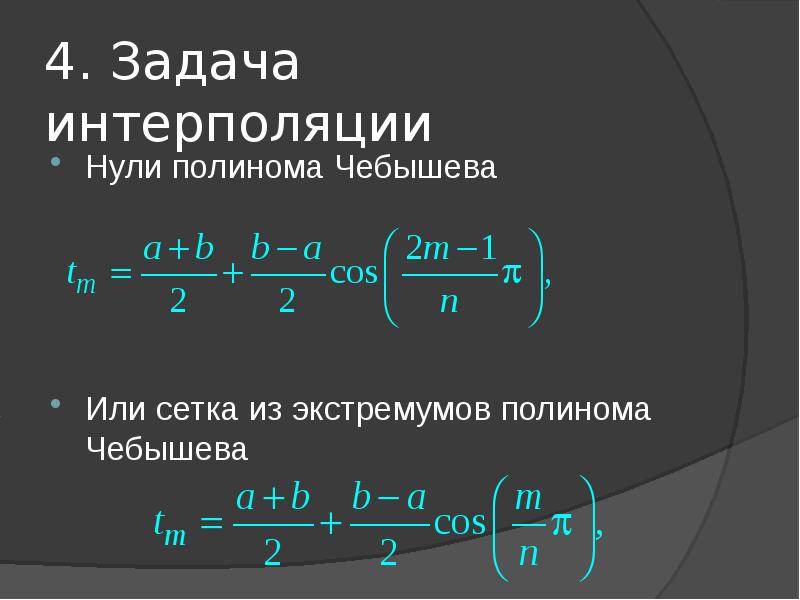 4. Задача интерполяции

Нули полинома Чебышева

$t_m = \frac{a+b}{2} + \frac{b-a}{2}\cos\left(\frac{2m-1}{n}\pi\right),$

Или сетка из экстремумов полинома Чебышева

$t_m = \frac{a+b}{2} + \frac{b-a}{2}\cos\left(\frac{m}{n}\pi\right),$